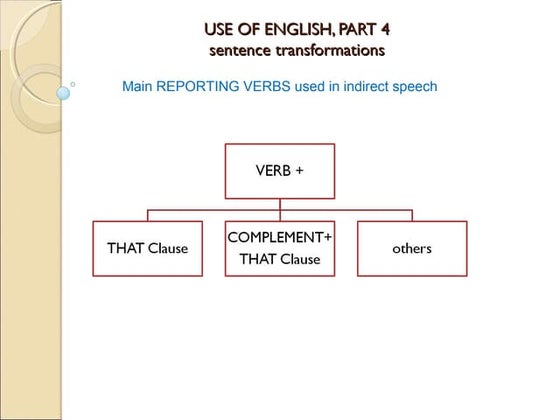 USE OF ENGLISH, PART 4
sentence transformations

Main REPORTING VERBS used in indirect speech

VERB +

THAT Clause

COMPLEMENT+ THAT Clause

others